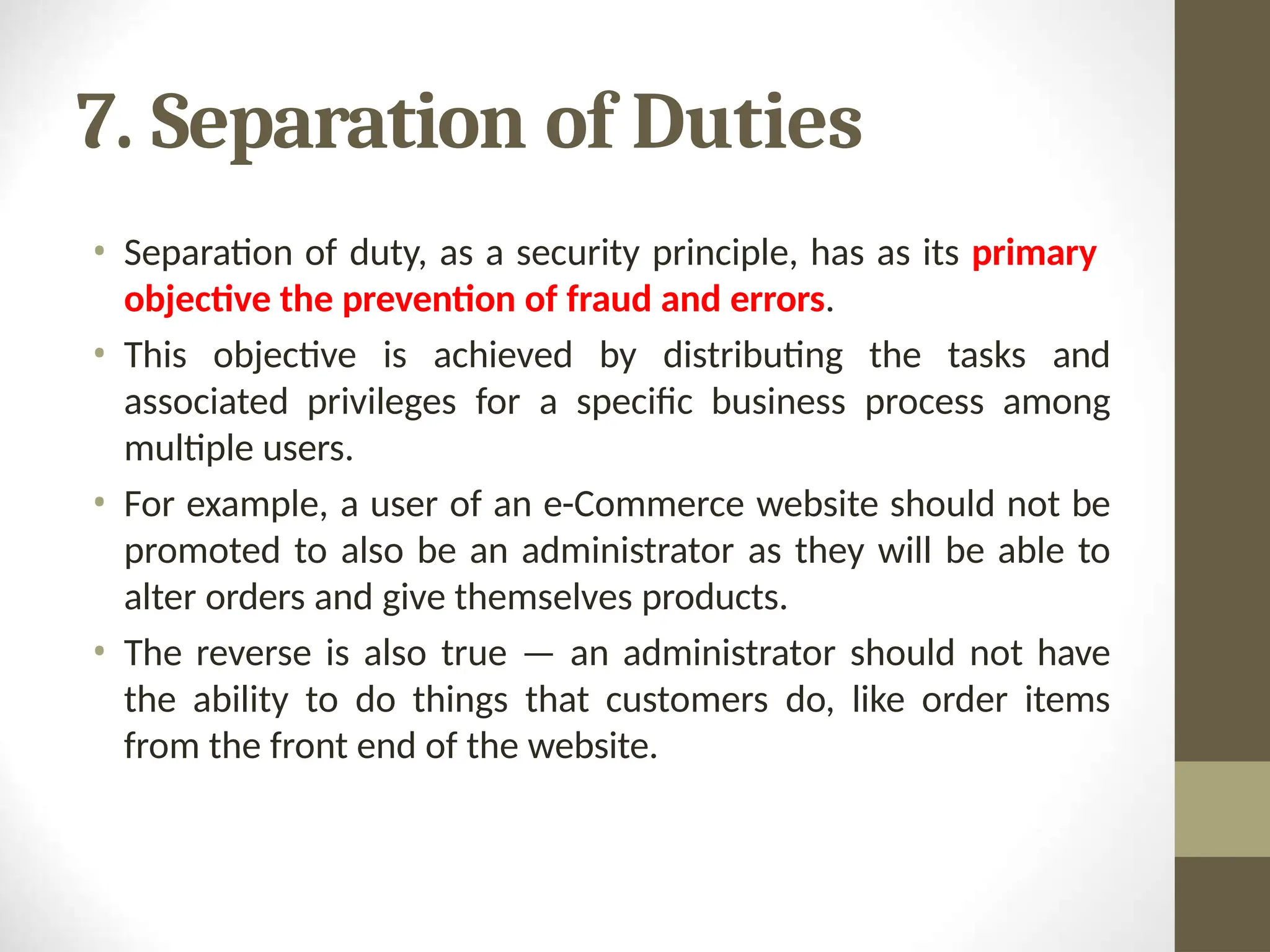 7. Separation of Duties

• Separation of duty, as a security principle, has as its primary objective the prevention of fraud and errors.

• This objective is achieved by distributing the tasks and associated privileges for a specific business process among multiple users.

• For example, a user of an e-Commerce website should not be promoted to also be an administrator as they will be able to alter orders and give themselves products.

• The reverse is also true — an administrator should not have the ability to do things that customers do, like order items from the front end of the website.